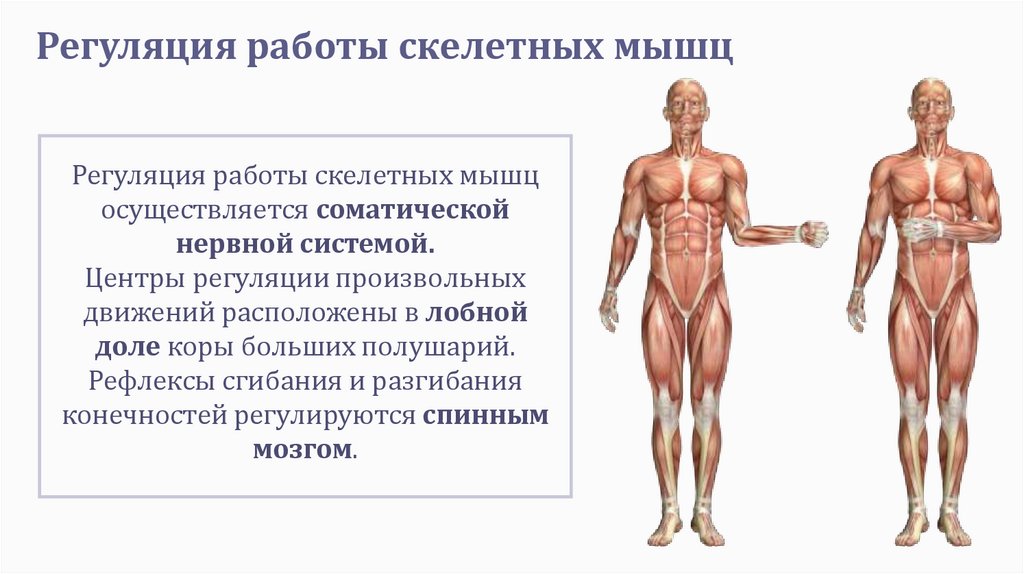 Регуляция работы скелетных мышц

Регуляция работы скелетных мышц осуществляется соматической нервной системой.
Центры регуляции произвольных движений расположены в лобной доле коры больших полушарий.
Рефлексы сгибания и разгибания конечностей регулируются спинным мозгом.